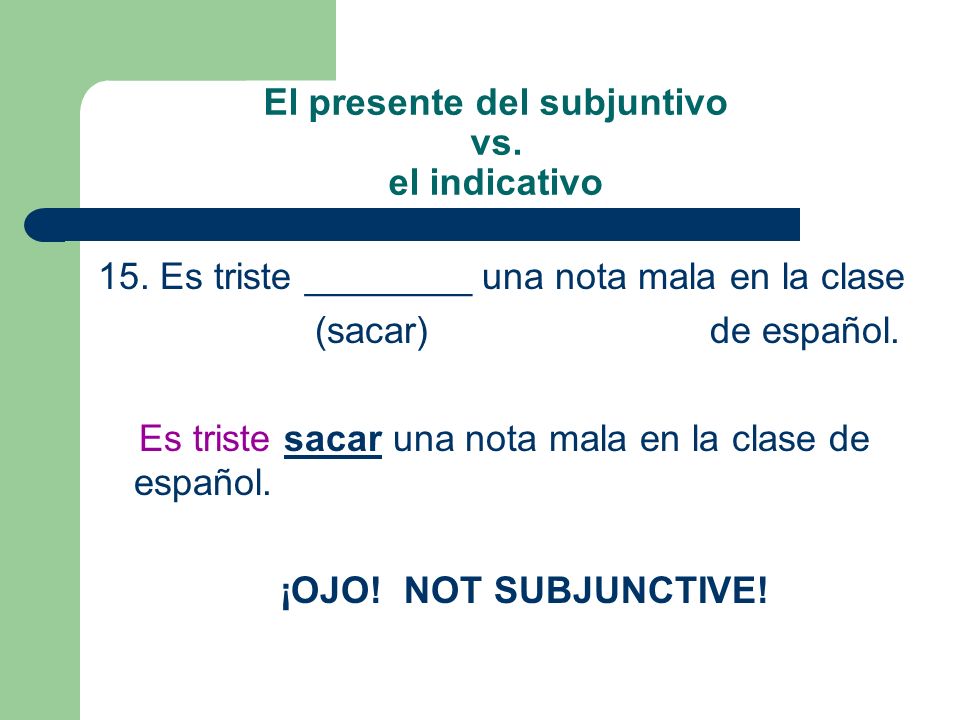 El presente del subjuntivo
vs.
el indicativo

15. Es triste ________ una nota mala en la clase
(sacar) de español.

Es triste sacar una nota mala en la clase de español.

¡OJO! NOT SUBJUNCTIVE!